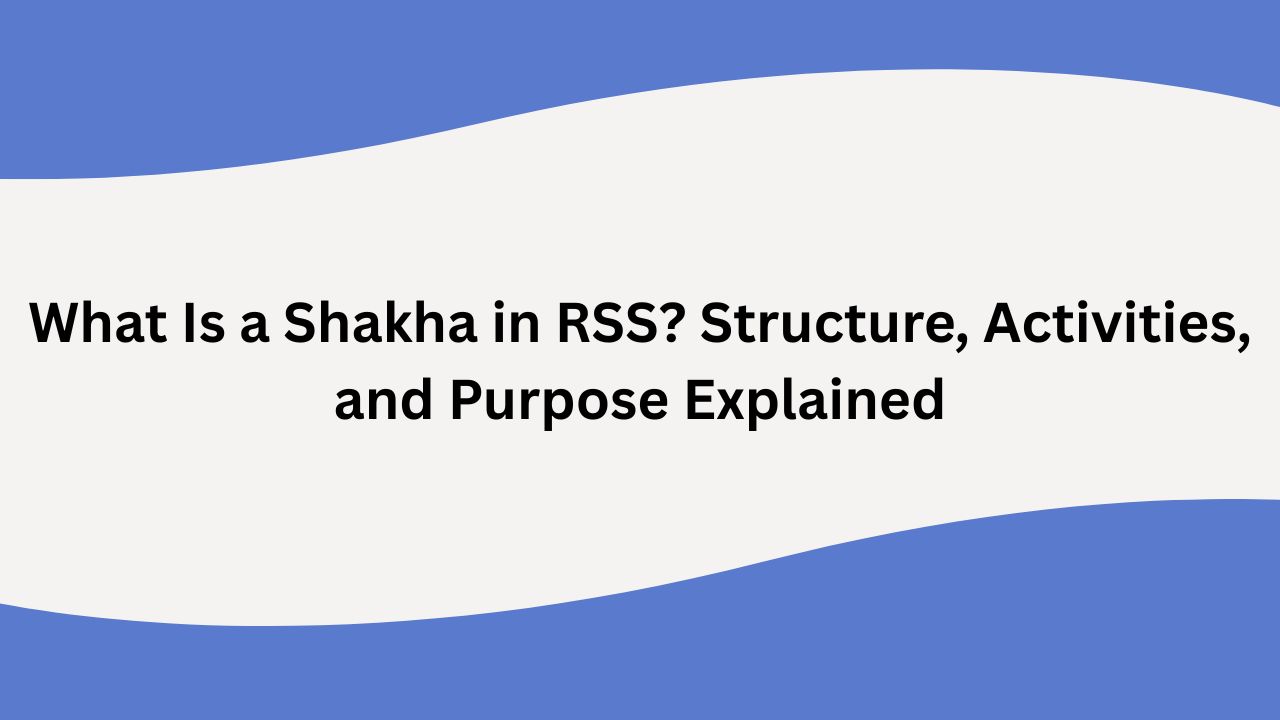 What Is a Shakha in RSS? Structure, Activities, and Purpose Explained